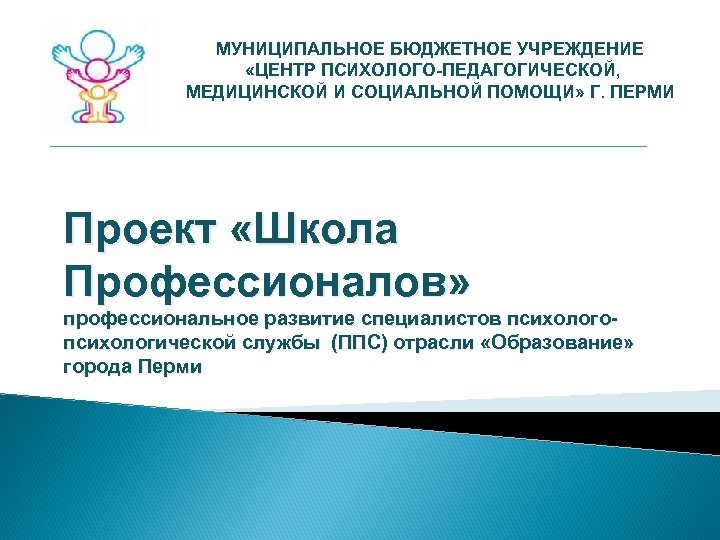 МУНИЦИПАЛЬНОЕ БЮДЖЕТНОЕ УЧРЕЖДЕНИЕ «ЦЕНТР ПСИХОЛОГО-ПЕДАГОГИЧЕСКОЙ, МЕДИЦИНСКОЙ И СОЦИАЛЬНОЙ ПОМОЩИ» Г. ПЕРМИ

Проект «Школа Профессионалов»
профессиональное развитие специалистов психолого-психологической службы (ППС) отрасли «Образование» города Перми